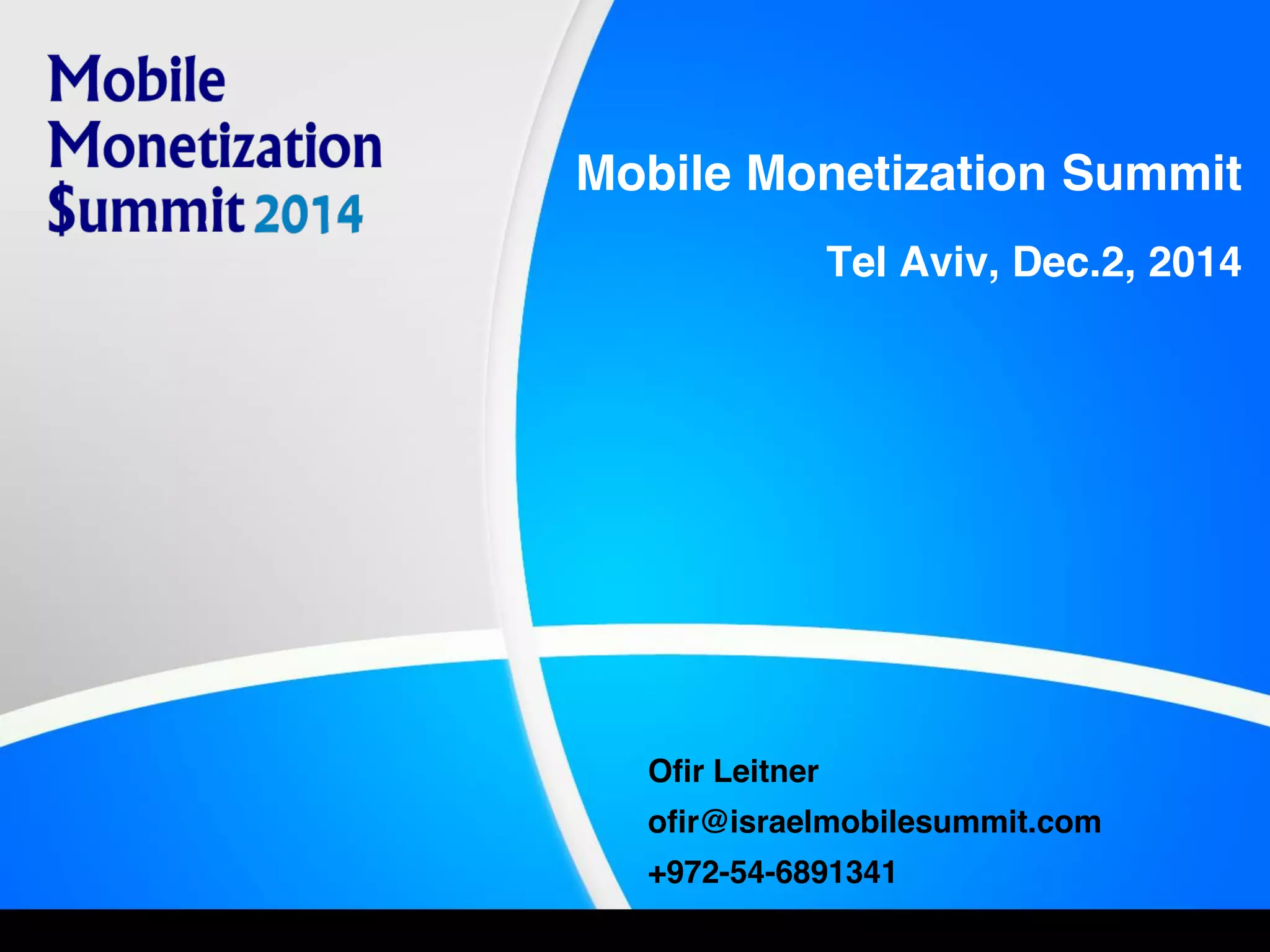 Mobile Monetization $ummit 2014

Mobile Monetization Summit

Tel Aviv, Dec.2, 2014

Ofir Leitner

ofir@israelmobilesummit.com

+972-54-6891341